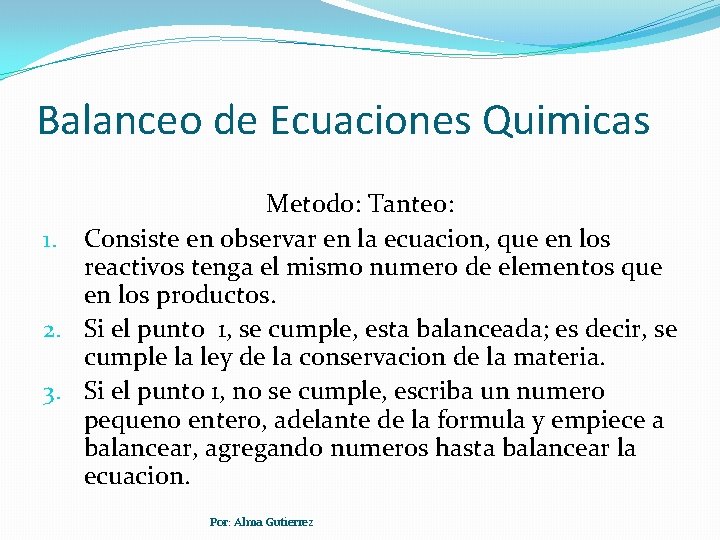 Balanceo de Ecuaciones Quimicas

Metodo: Tanteo:

1. Consiste en observar en la ecuacion, que en los reactivos tenga el mismo numero de elementos que en los productos.
2. Si el punto 1, se cumple, esta balanceada; es decir, se cumple la ley de la conservacion de la materia.
3. Si el punto 1, no se cumple, escriba un numero pequeno entero, adelante de la formula y empiece a balancear, agregando numeros hasta balancear la ecuacion.

Por: Alma Gutierrez